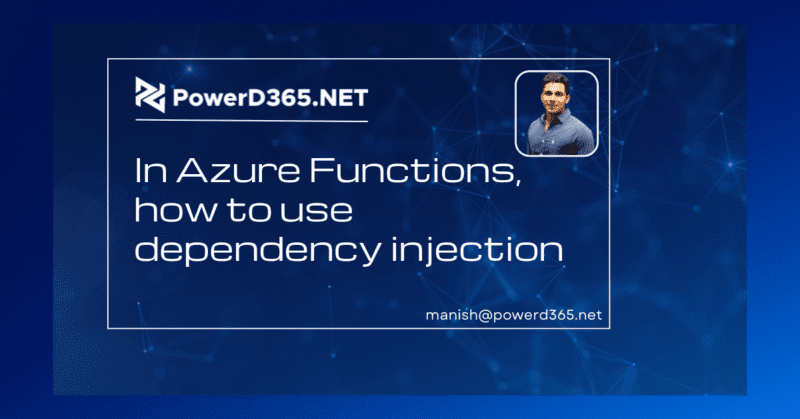 PowerD365.NET

In Azure Functions, how to use dependency injection

manish@powerd365.net